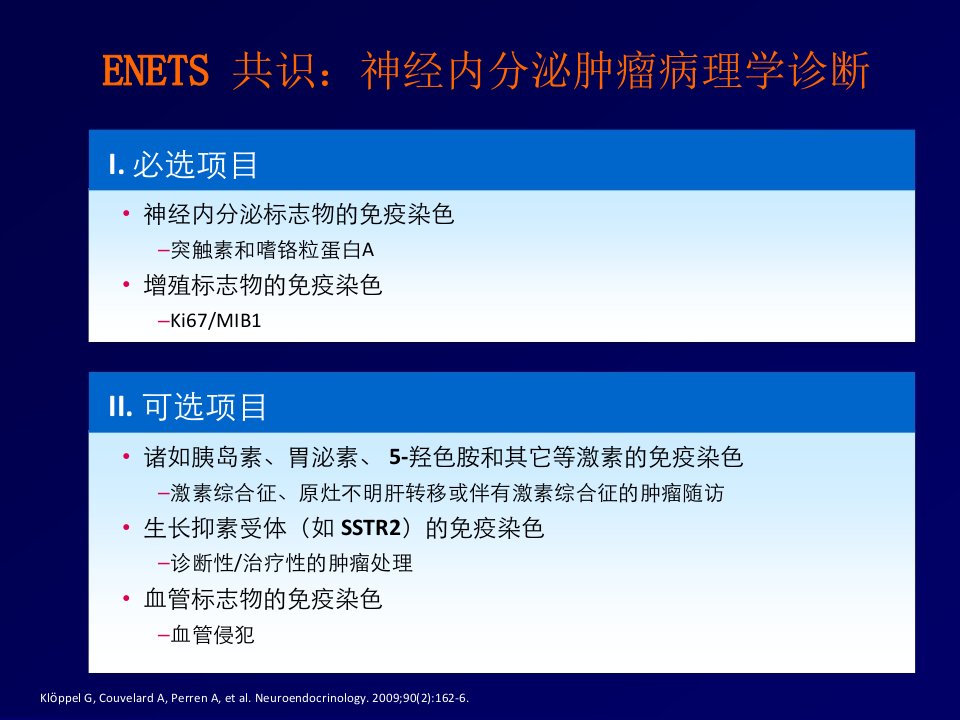 ENETS 共识：神经内分泌肿瘤病理学诊断

I. 必选项目

• 神经内分泌标志物的免疫染色
–突触素和嗜铬粒蛋白A
• 增殖标志物的免疫染色
–Ki67/MIB1

II. 可选项目

• 诸如胰岛素、胃泌素、 5-羟色胺和其它等激素的免疫染色
–激素综合征、原灶不明肝转移或伴有激素综合征的肿瘤随访
• 生长抑素受体（如 SSTR2）的免疫染色
–诊断性/治疗性的肿瘤处理
• 血管标志物的免疫染色
–血管侵犯

Klöppel G, Couvelard A, Perren A, et al. Neuroendocrinology. 2009;90(2):162-6.